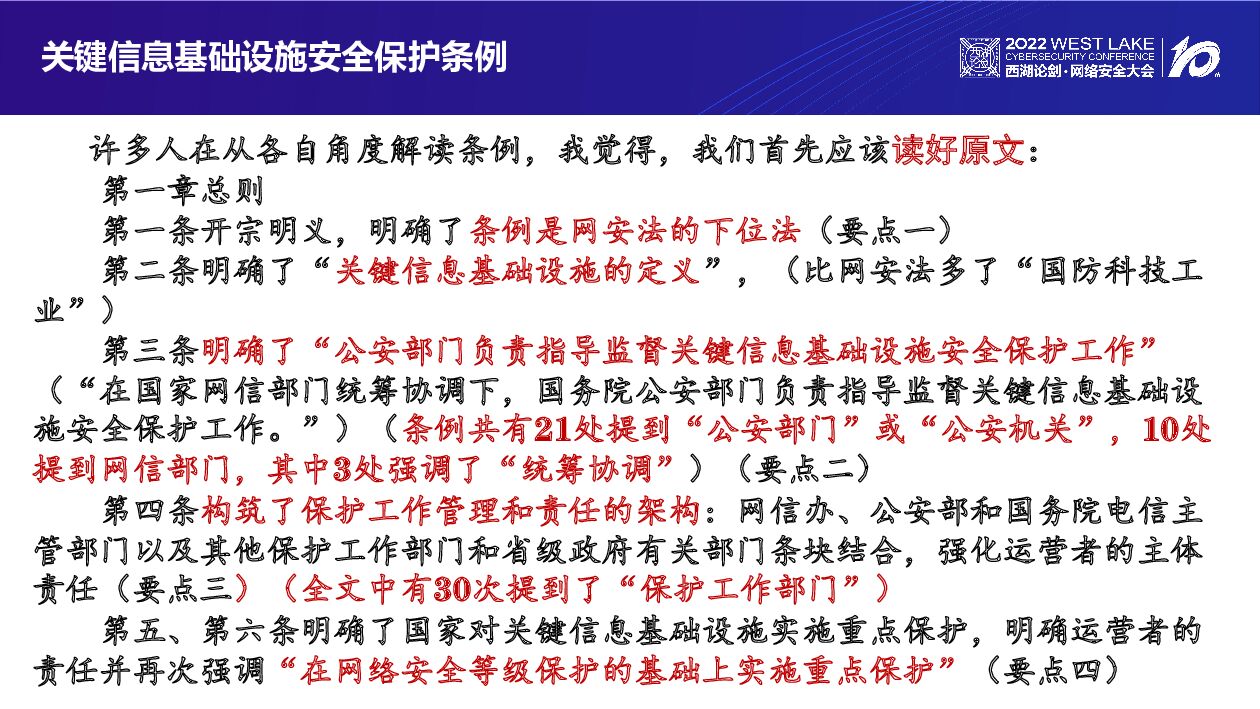 关键信息基础设施安全保护条例

2022 WEST LAKE CYBERSECURITY CONFERENCE 西湖论剑·网络安全大会 10

许多人在从各自角度解读条例，我觉得，我们首先应该读好原文：

第一章总则

第一条开宗明义，明确了条例是网安法的下位法（要点一）

第二条明确了“关键信息基础设施的定义”，（比网安法多了“国防科技工业”）

第三条明确了“公安部门负责指导监督关键信息基础设施安全保护工作”（“在国家网信部门统筹协调下，国务院公安部门负责指导监督关键信息基础设施安全保护工作。”）（条例共有21处提到“公安部门”或“公安机关”，10处提到网信部门，其中3处强调了“统筹协调”）（要点二）

第四条构筑了保护工作管理和责任的架构：网信办、公安部和国务院电信主管部门以及其他保护工作部门和省级政府有关部门条块结合，强化运营者的主体责任（要点三）（全文中有30次提到了“保护工作部门”）

第五、第六条明确了国家对关键信息基础设施实施重点保护，明确运营者的责任并再次强调“在网络安全等级保护的基础上实施重点保护”（要点四）